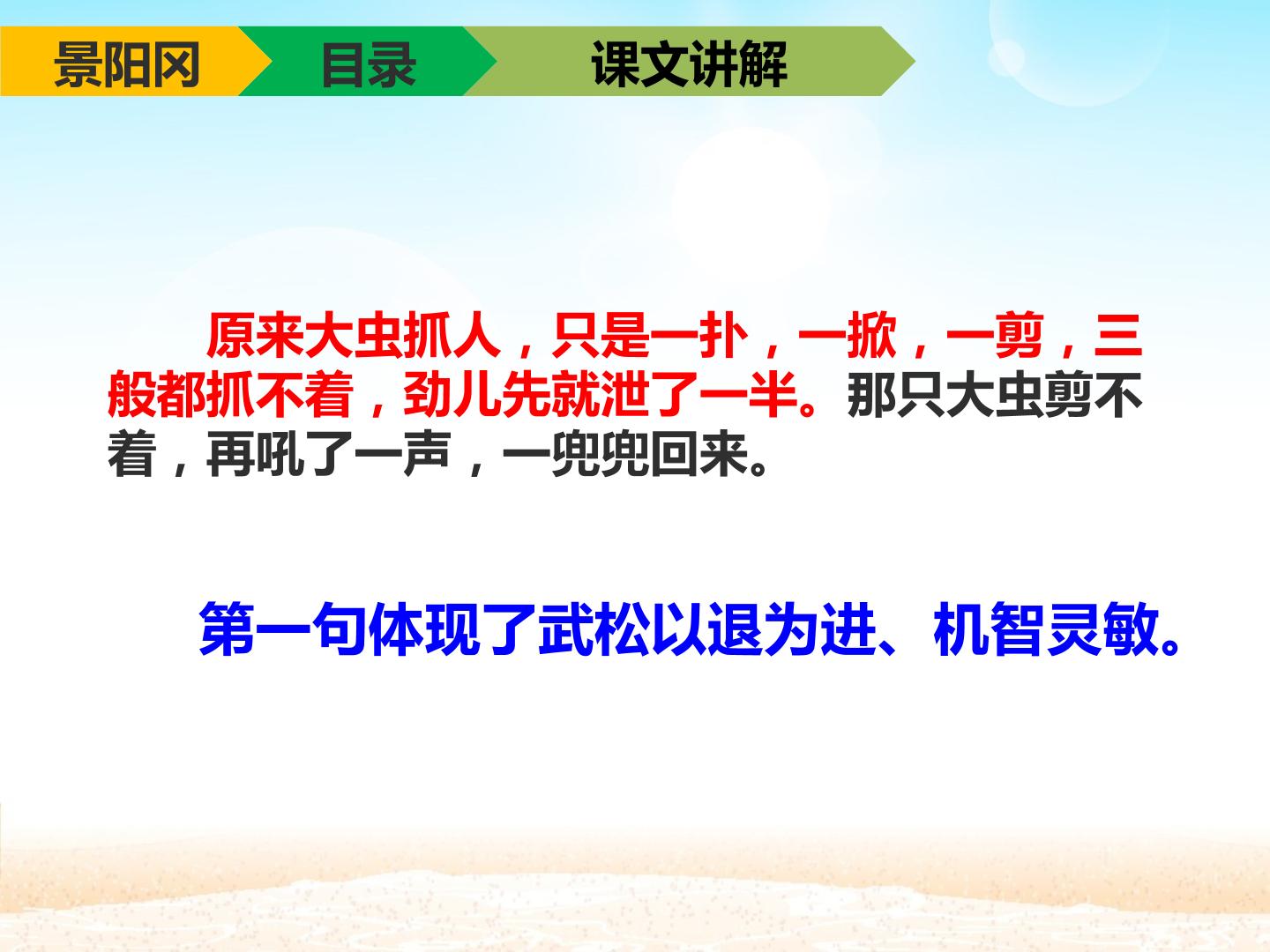 景阳冈
目录
课文讲解

原来大虫抓人，只是一扑，一掀，一剪，三般都抓不着，劲儿先就泄了一半。那只大虫剪不着，再吼了一声，一兜兜回来。

第一句体现了武松以退为进、机智灵敏。